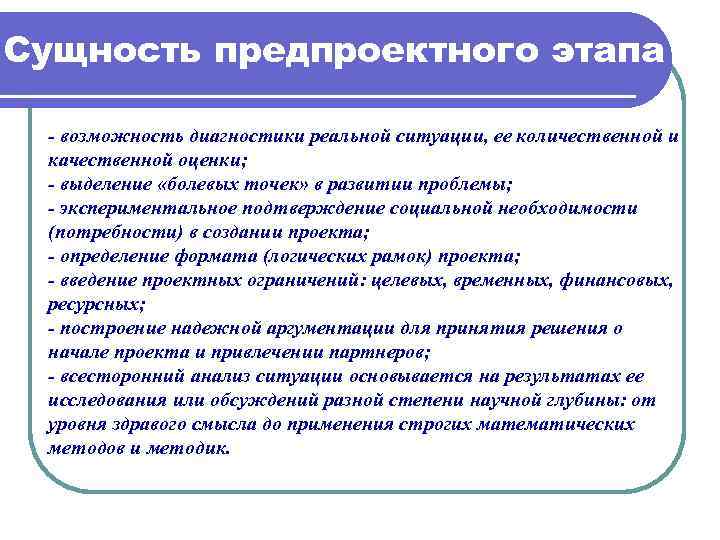 Сущность предпроектного этапа

- возможность диагностики реальной ситуации, ее количественной и качественной оценки;
- выделение «болевых точек» в развитии проблемы;
- экспериментальное подтверждение социальной необходимости (потребности) в создании проекта;
- определение формата (логических рамок) проекта;
- введение проектных ограничений: целевых, временных, финансовых, ресурсных;
- построение надежной аргументации для принятия решения о начале проекта и привлечении партнеров;
- всесторонний анализ ситуации основывается на результатах ее исследования или обсуждений разной степени научной глубины: от уровня здравого смысла до применения строгих математических методов и методик.